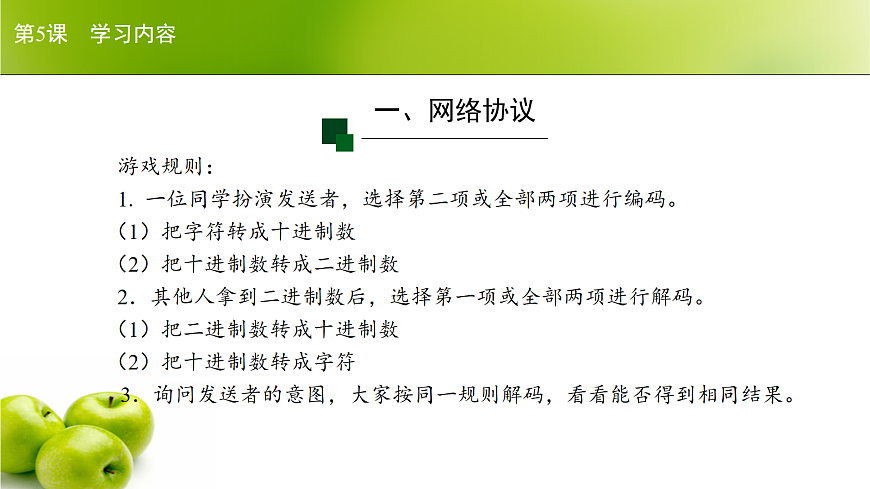 第5课　学习内容

一、网络协议

游戏规则：

1. 一位同学扮演发送者，选择第二项或全部两项进行编码。

（1）把字符转成十进制数

（2）把十进制数转成二进制数

2. 其他人拿到二进制数后，选择第一项或全部两项进行解码。

（1）把二进制数转成十进制数

（2）把十进制数转成字符

3. 询问发送者的意图，大家按同一规则解码，看看能否得到相同结果。